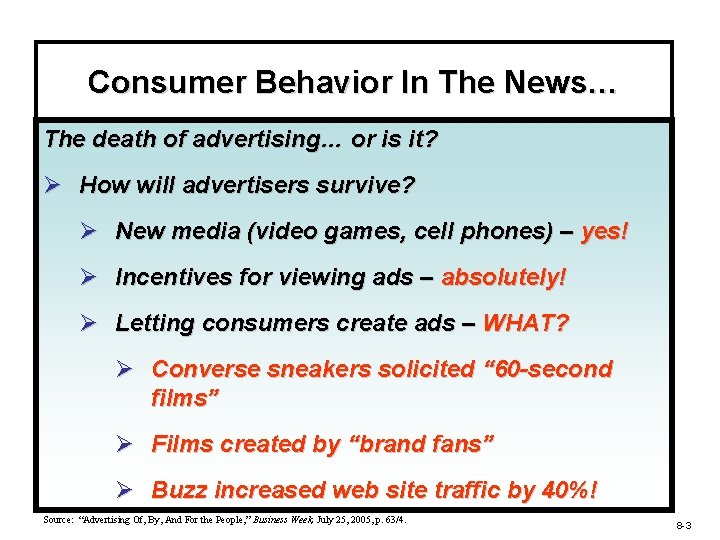 Consumer Behavior In The News…

The death of advertising… or is it?

➢ How will advertisers survive?

➢ New media (video games, cell phones) – yes!

➢ Incentives for viewing ads – absolutely!

➢ Letting consumers create ads – WHAT?

➢ Converse sneakers solicited “60-second films”

➢ Films created by “brand fans”

➢ Buzz increased web site traffic by 40%!

Source: “Advertising Of, By, And For the People,” Business Week, July 25, 2005, p. 63/4.

8-3